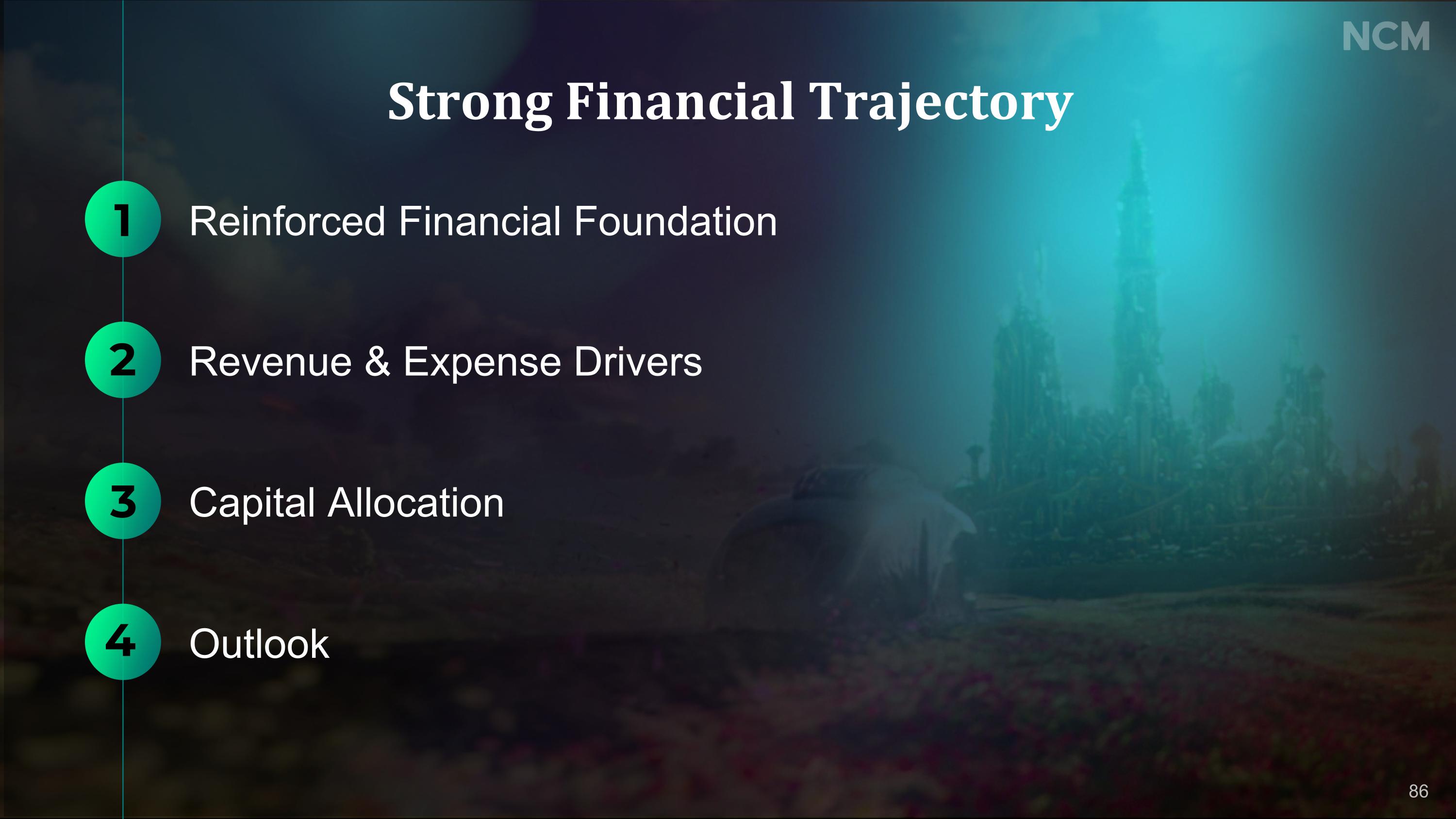 NCM

Strong Financial Trajectory

1 Reinforced Financial Foundation

2 Revenue & Expense Drivers

3 Capital Allocation

4 Outlook

86